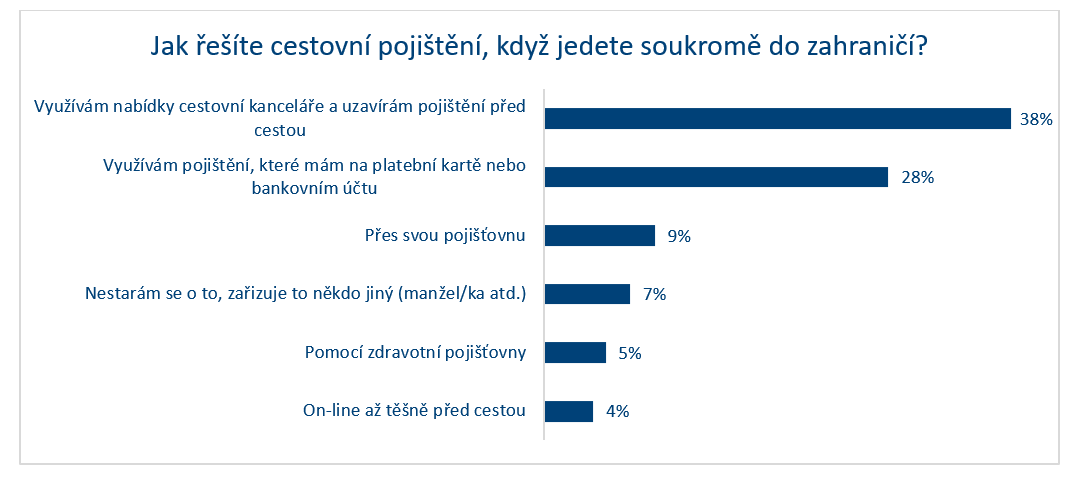 Jak řešíte cestovní pojištění, když jedete soukromě do zahraničí?

Využívám nabídky cestovní kanceláře a uzavírám pojištění před cestou
38%

Využívám pojištění, které mám na platební kartě nebo bankovním účtu
28%

Přes svou pojišťovnu
9%

Nestarám se o to, zařizuje to někdo jiný (manžel/ka atd.)
7%

Pomocí zdravotní pojišťovny
5%

On-line až těšně před cestou
4%